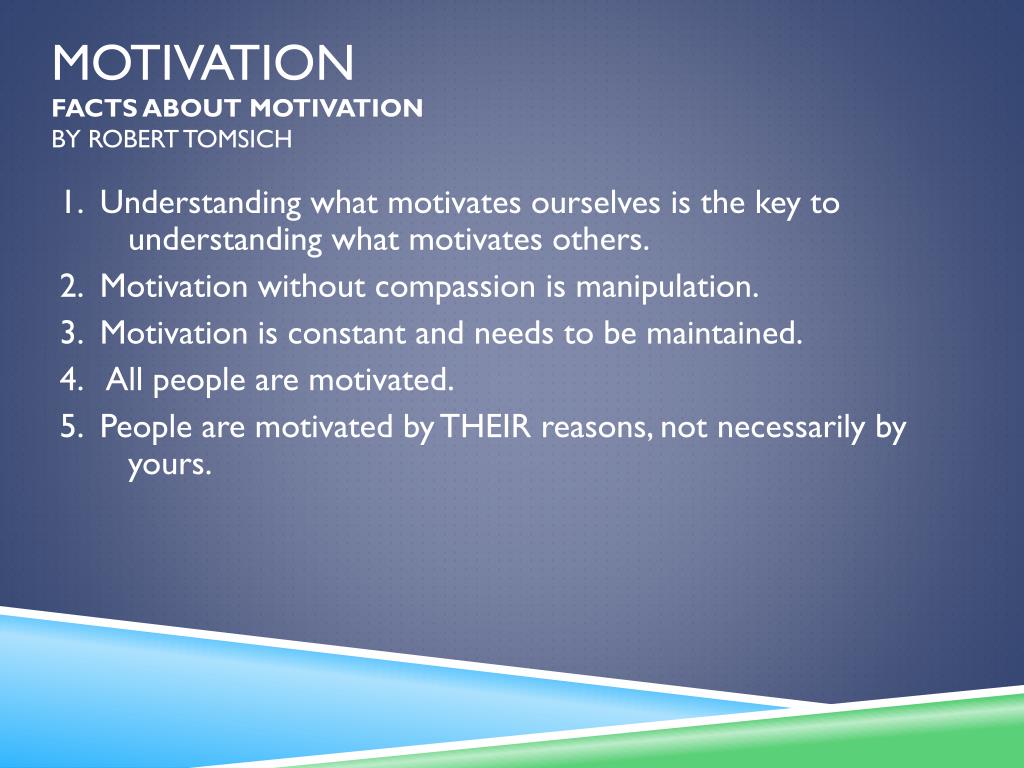 MOTIVATION
FACTS ABOUT MOTIVATION
BY ROBERT TOMSICH

1. Understanding what motivates ourselves is the key to understanding what motivates others.
2. Motivation without compassion is manipulation.
3. Motivation is constant and needs to be maintained.
4. All people are motivated.
5. People are motivated by THEIR reasons, not necessarily by yours.